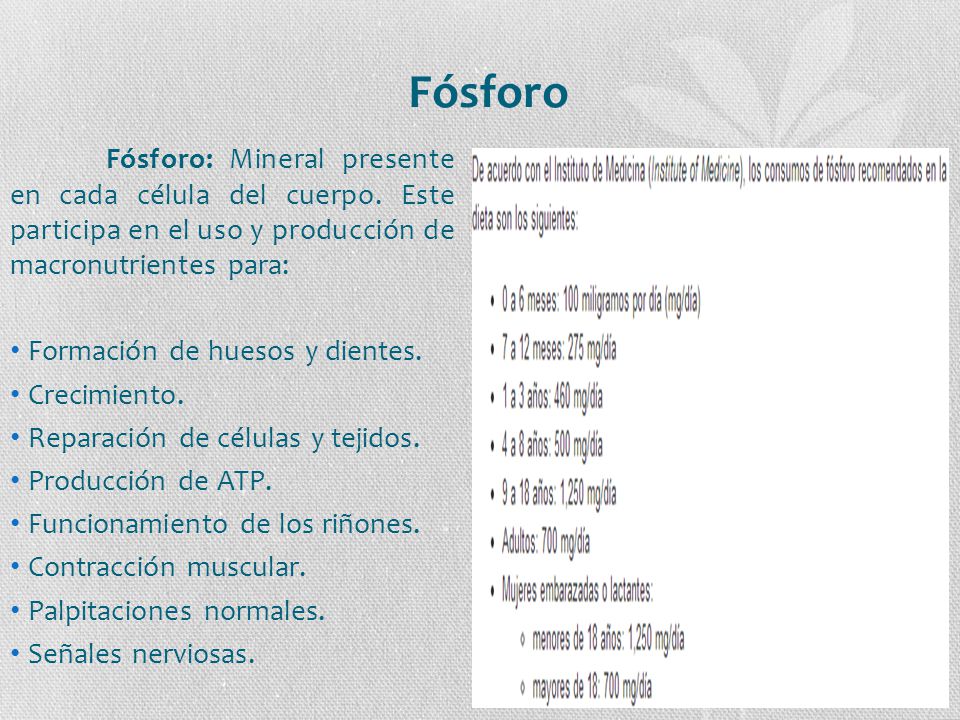 Fósforo

Fósforo: Mineral presente en cada célula del cuerpo. Este participa en el uso y producción de macronutrientes para:

• Formación de huesos y dientes.
• Crecimiento.
• Reparación de células y tejidos.
• Producción de ATP.
• Funcionamiento de los riñones.
• Contracción muscular.
• Palpitaciones normales.
• Señales nerviosas.

De acuerdo con el Instituto de Medicina (Institute of Medicine), los consumos de fósforo recomendados en la dieta son los siguientes:

• 0 a 6 meses: 100 miligramos por día (mg/día)
• 7 a 12 meses: 275 mg/día
• 1 a 3 años: 460 mg/día
• 4 a 8 años: 500 mg/día
• 9 a 18 años: 1,250 mg/día
• Adultos: 700 mg/día
• Mujeres embarazadas o lactantes:
  ◦ menores de 18 años: 1,250 mg/día
  ◦ mayores de 18: 700 mg/día